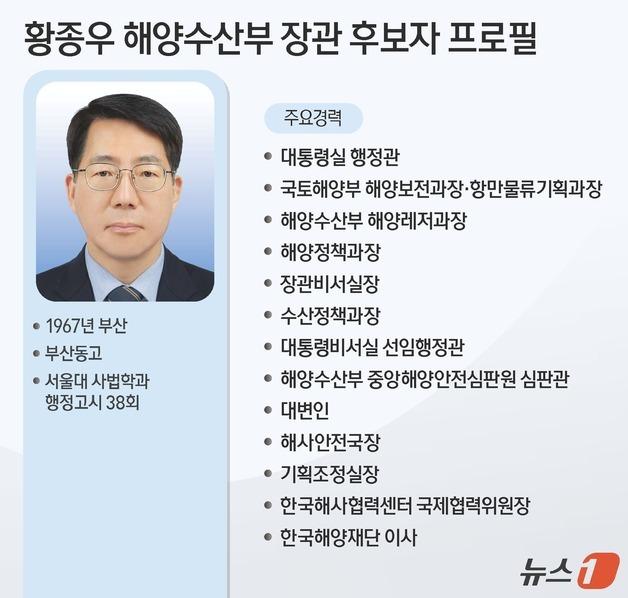 황종우 해양수산부 장관 후보자 프로필

• 1967년 부산
• 부산동고
• 서울대 사법학과
행정고시 38회

주요경력

• 대통령실 행정관
• 국토해양부 해양보전과장·항만물류기획과장
• 해양수산부 해양레저과장
• 해양정책과장
• 장관비서실장
• 수산정책과장
• 대통령비서실 선임행정관
• 해양수산부 중앙해양안전심판원 심판관
• 대변인
• 해사안전국장
• 기획조정실장
• 한국해사협력센터 국제협력위원장
• 한국해양재단 이사

뉴스1